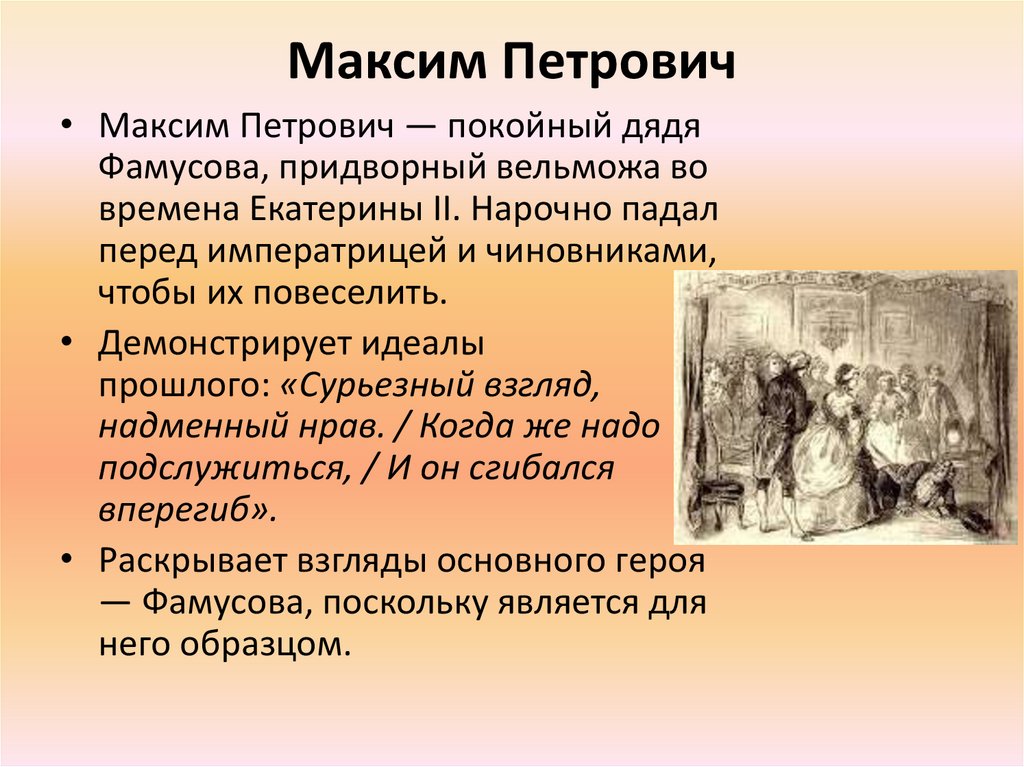 Максим Петрович

• Максим Петрович — покойный дядя Фамусова, придворный вельможа во времена Екатерины II. Нарочно падал перед императрицей и чиновниками, чтобы их повеселить.

• Демонстрирует идеалы прошлого: «Сурьезный взгляд, надменный нрав. / Когда же надо подслужиться, / И он сгибался вперегиб».

• Раскрывает взгляды основного героя — Фамусова, поскольку является для него образцом.